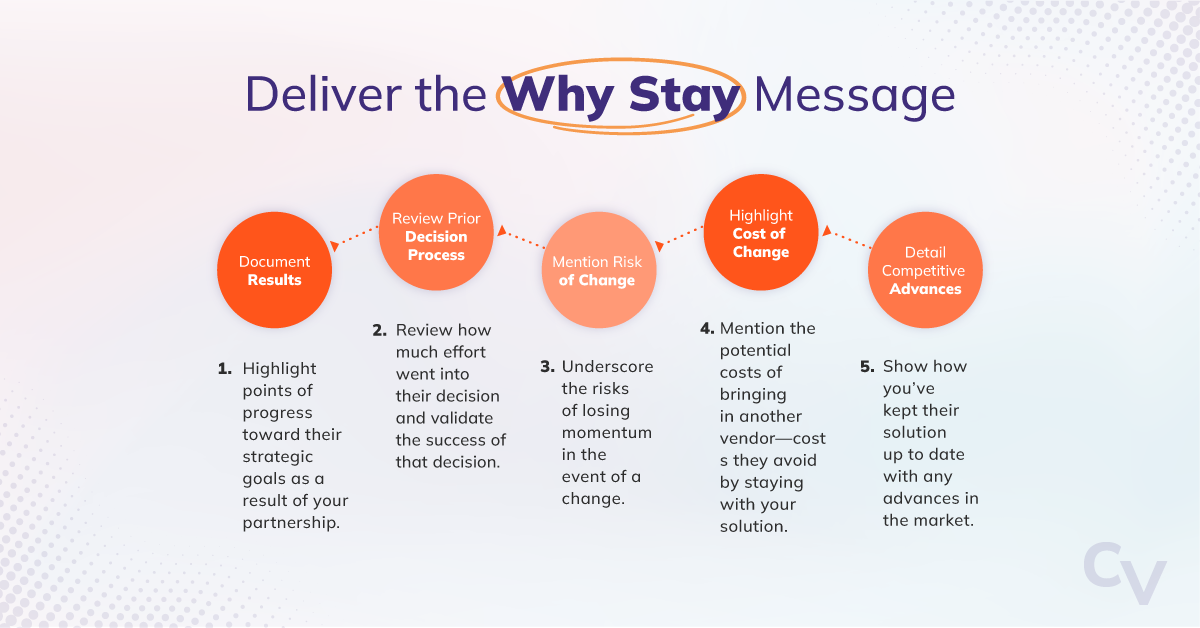 Deliver the Why Stay Message

Document Results

Review Prior Decision Process

Mention Risk of Change

Highlight Cost of Change

Detail Competitive Advances

1. Highlight points of progress toward their strategic goals as a result of your partnership.

2. Review how much effort went into their decision and validate the success of that decision.

3. Underscore the risks of losing momentum in the event of a change.

4. Mention the potential costs of bringing in another vendor—cost s they avoid by staying with your solution.

5. Show how you've kept their solution up to date with any advances in the market.

Cv